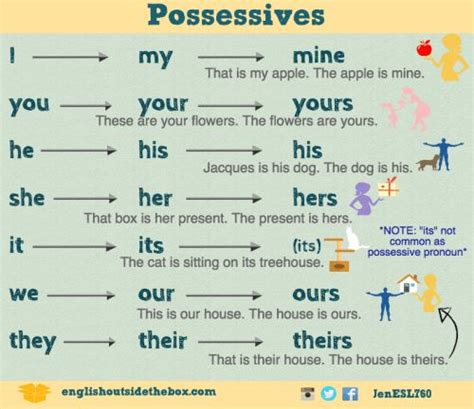 Possessives

I → my → mine
That is my apple. The apple is mine.

you → your → yours
These are your flowers. The flowers are yours.

he → his → his
Jacques is his dog. The dog is his.

she → her → hers
That box is her present. The present is hers.

it → its → (its)
The cat is sitting on its treehouse.

*NOTE: "its" not common as possessive pronoun*

we → our → ours
This is our house. The house is ours.

they → their → theirs
That is their house. The house is theirs.

englishoutsidethebox.com

JenESL760